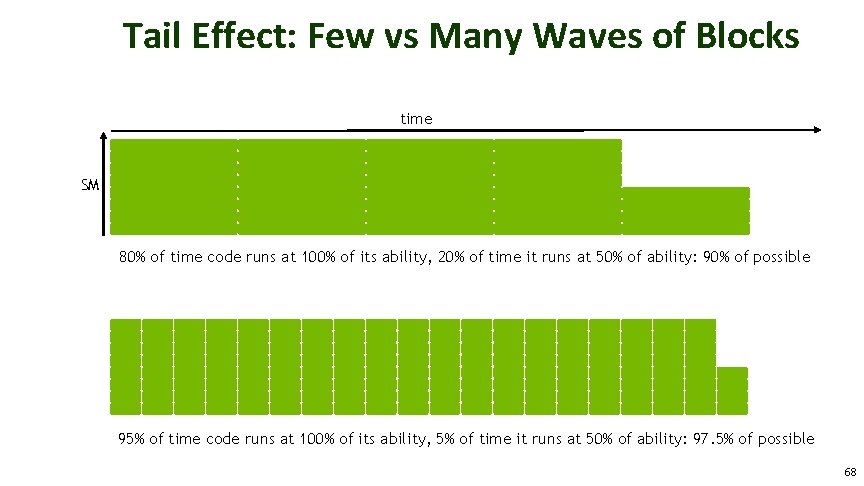 Tail Effect: Few vs Many Waves of Blocks

time

SM

80% of time code runs at 100% of its ability, 20% of time it runs at 50% of ability: 90% of possible

95% of time code runs at 100% of its ability, 5% of time it runs at 50% of ability: 97.5% of possible

68